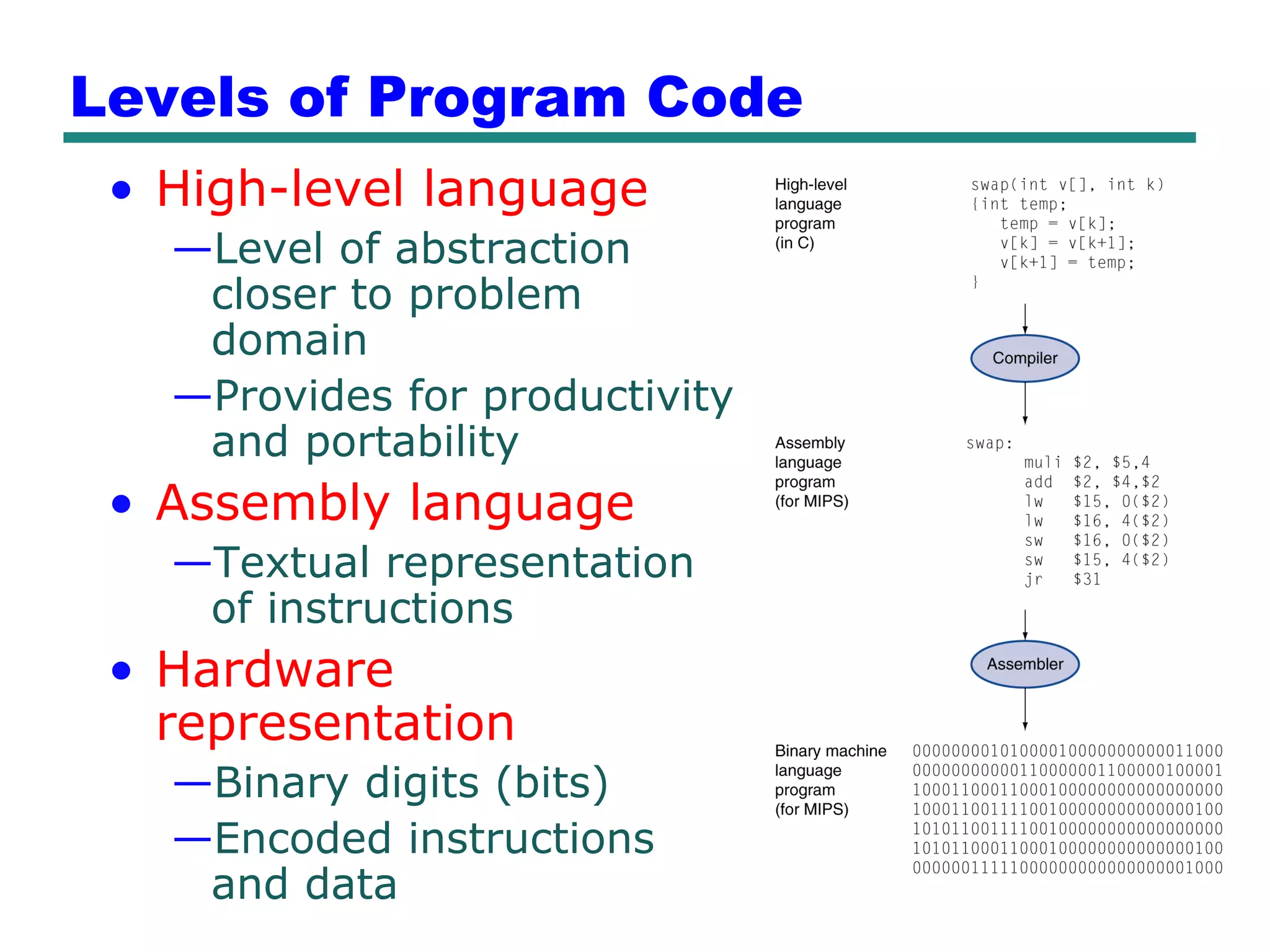 Levels of Program Code

• High-level language
—Level of abstraction closer to problem domain
—Provides for productivity and portability
• Assembly language
—Textual representation of instructions
• Hardware representation
—Binary digits (bits)
—Encoded instructions and data

High-level language program (in C)

swap(int v[], int k)
{int temp;
   temp = v[k];
   v[k] = v[k+1];
   v[k+1] = temp;
}

Compiler

Assembly language program (for MIPS)

swap:
      muli $2, $5,4
      add  $2, $4,$2
      lw   $15, 0($2)
      lw   $16, 4($2)
      sw   $16, 0($2)
      sw   $15, 4($2)
      jr   $31

Assembler

Binary machine language program (for MIPS)

00000000101000010000000000011000
00000000000110000001100000100001
10001100011000100000000000000000
10001100111100100000000000000100
10101100111100100000000000000000
10101100011000100000000000000100
00000011111000000000000000001000